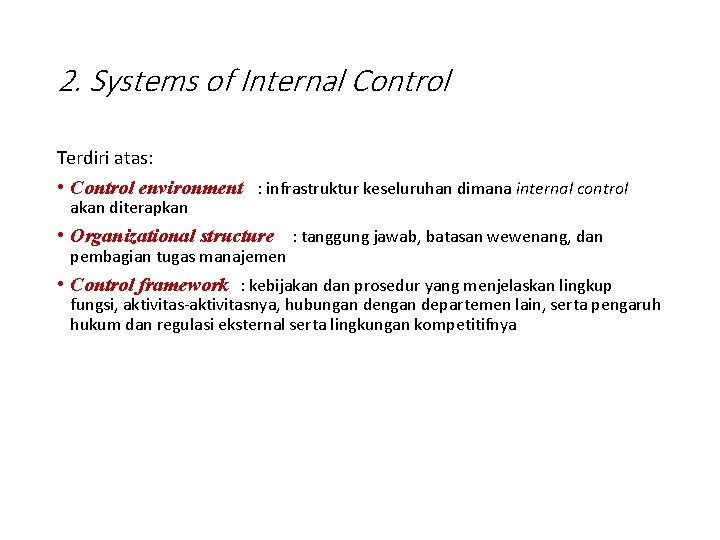 2. Systems of Internal Control

Terdiri atas:

• Control environment : infrastruktur keseluruhan dimana internal control akan diterapkan

• Organizational structure : tanggung jawab, batasan wewenang, dan pembagian tugas manajemen

• Control framework : kebijakan dan prosedur yang menjelaskan lingkup fungsi, aktivitas-aktivitasnya, hubungan dengan departemen lain, serta pengaruh hukum dan regulasi eksternal serta lingkungan kompetitifnya